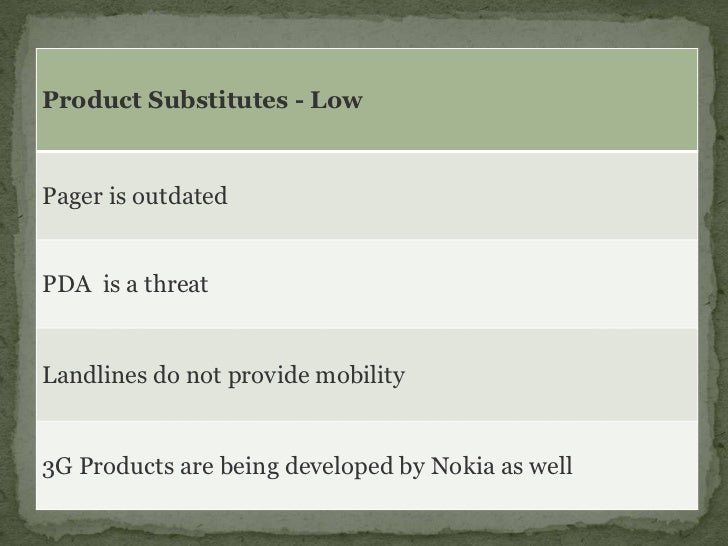 | Product Substitutes - Low |
|---|
| Pager is outdated |
| PDA is a threat |
| Landlines do not provide mobility |
| 3G Products are being developed by Nokia as well |